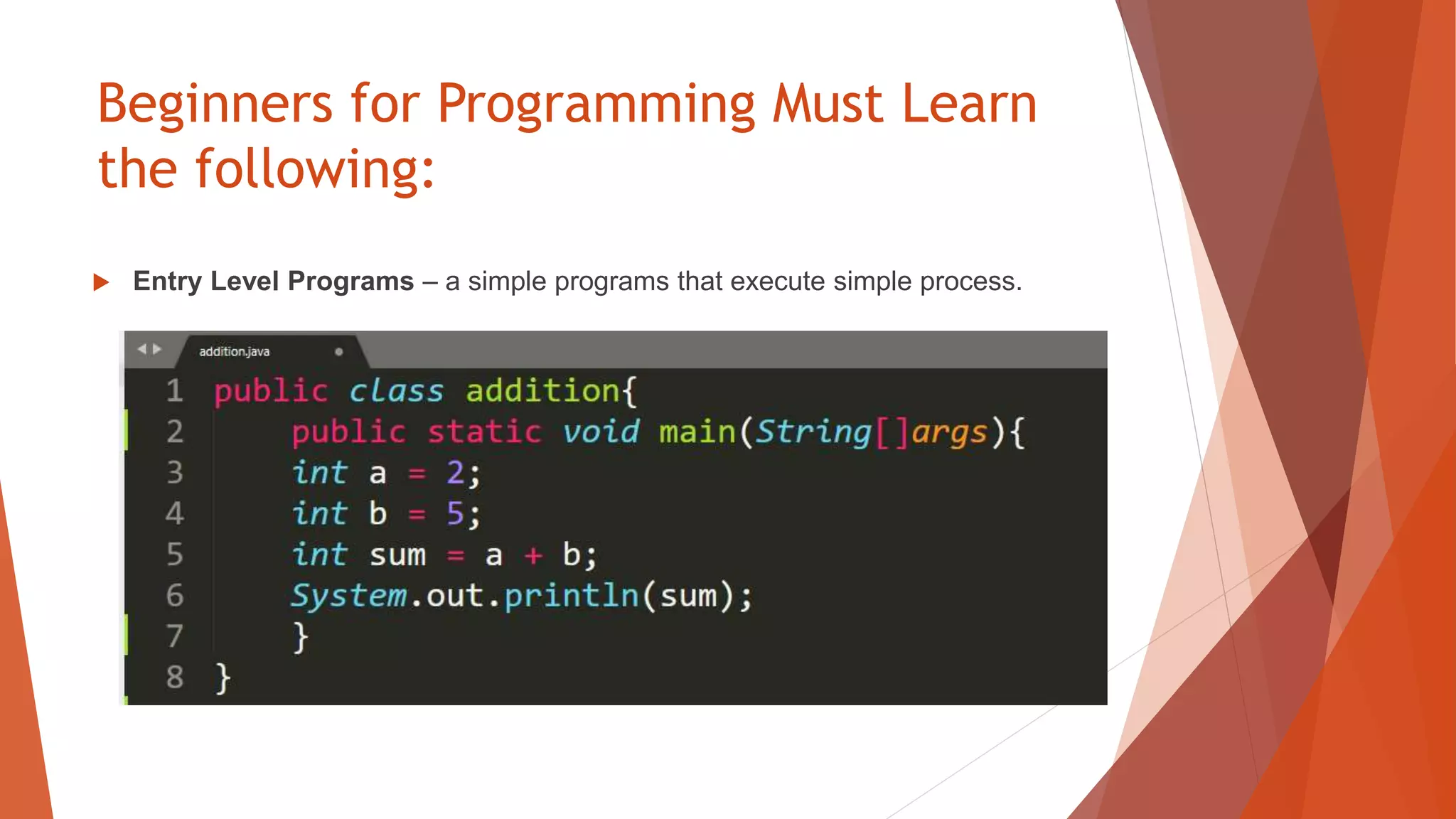 Beginners for Programming Must Learn the following:

Entry Level Programs – a simple programs that execute simple process.

addition.java

1 public class addition{
2 public static void main(String[]args){
3 int a = 2;
4 int b = 5;
5 int sum = a + b;
6 System.out.println(sum);
7 }
8 }